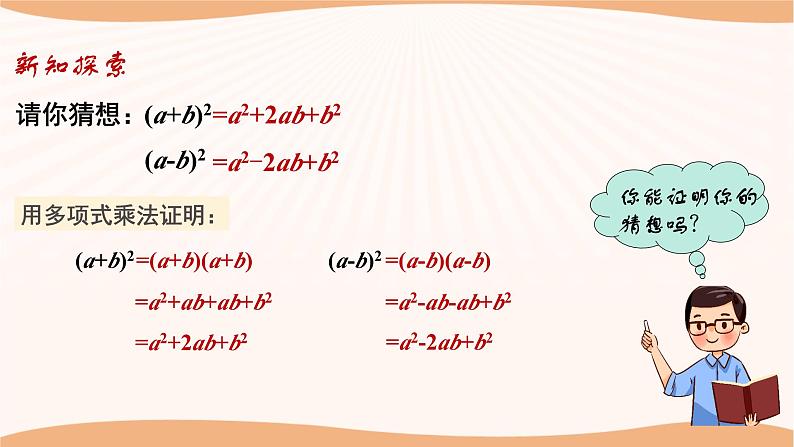 新知探索

请你猜想：$(a+b)^2=a^2+2ab+b^2$

$(a-b)^2=a^2-2ab+b^2$

用多项式乘法证明：

$(a+b)^2=(a+b)(a+b)$

$=a^2+ab+ab+b^2$

$=a^2+2ab+b^2$

$(a-b)^2=(a-b)(a-b)$

$=a^2-ab-ab+b^2$

$=a^2-2ab+b^2$

你能证明你的猜想吗？